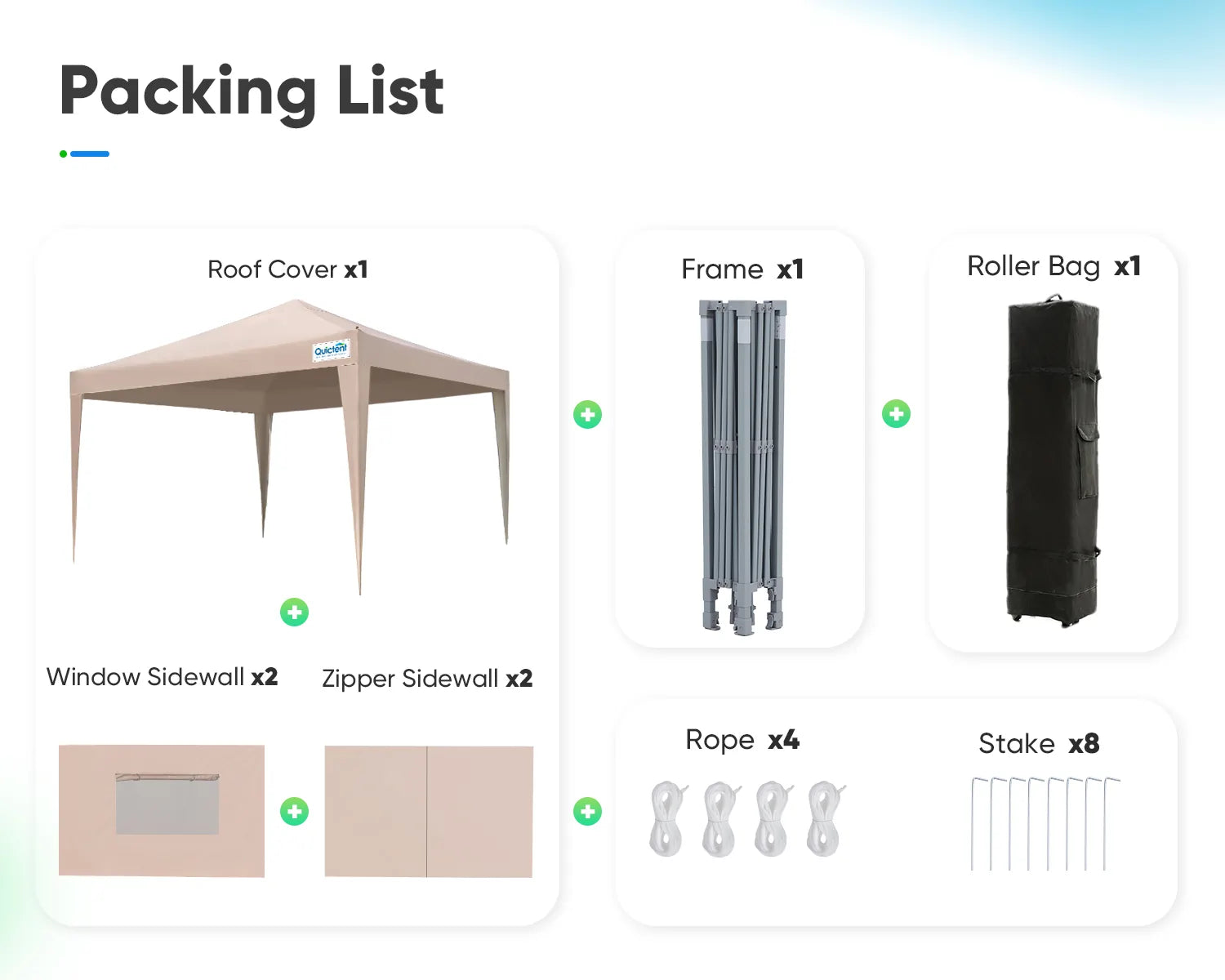 Packing List

Roof Cover x1

Quictent

Window Sidewall x2

Zipper Sidewall x2

Frame x1

Roller Bag x1

Rope x4

Stake x8